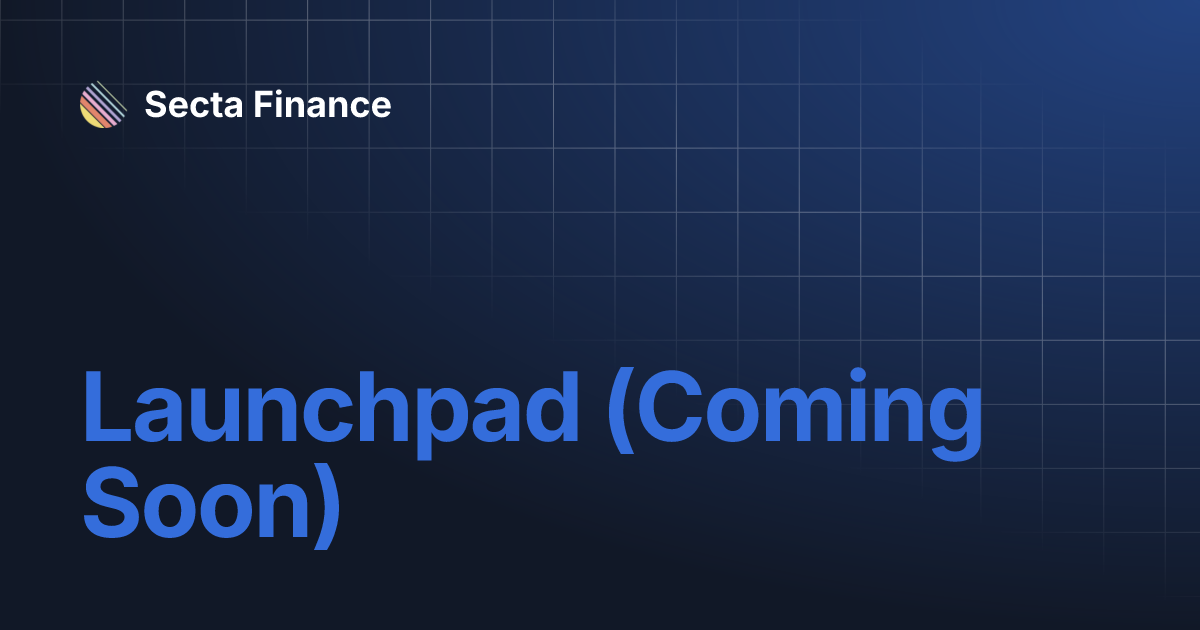 Secta Finance

Launchpad (Coming Soon)